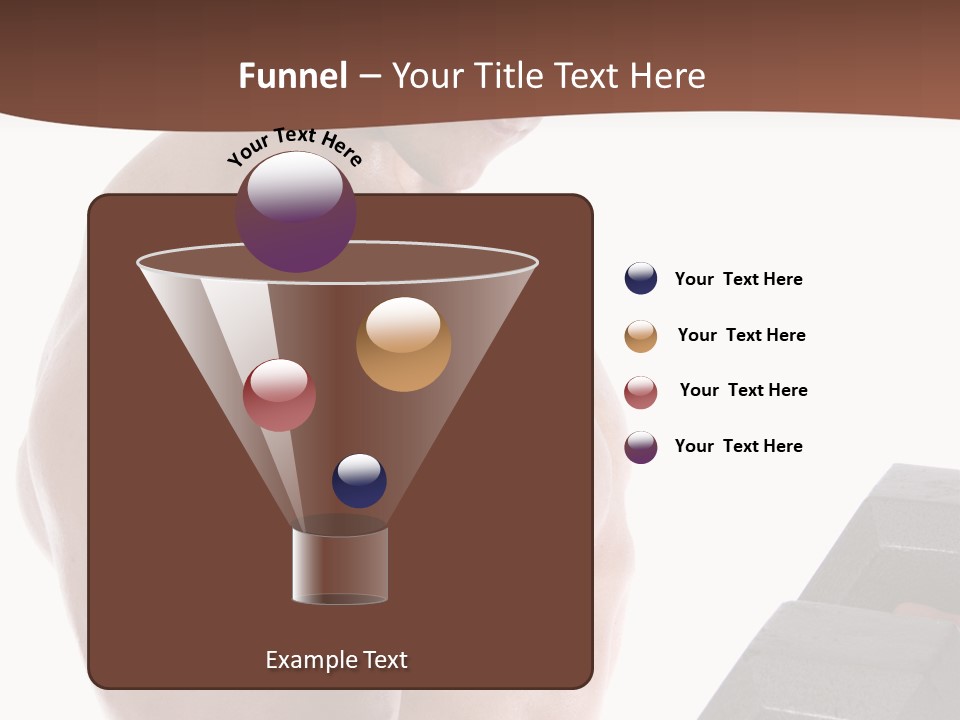 Funnel – Your Title Text Here

Your Text Here

Example Text

Your Text Here

Your Text Here

Your Text Here

Your Text Here